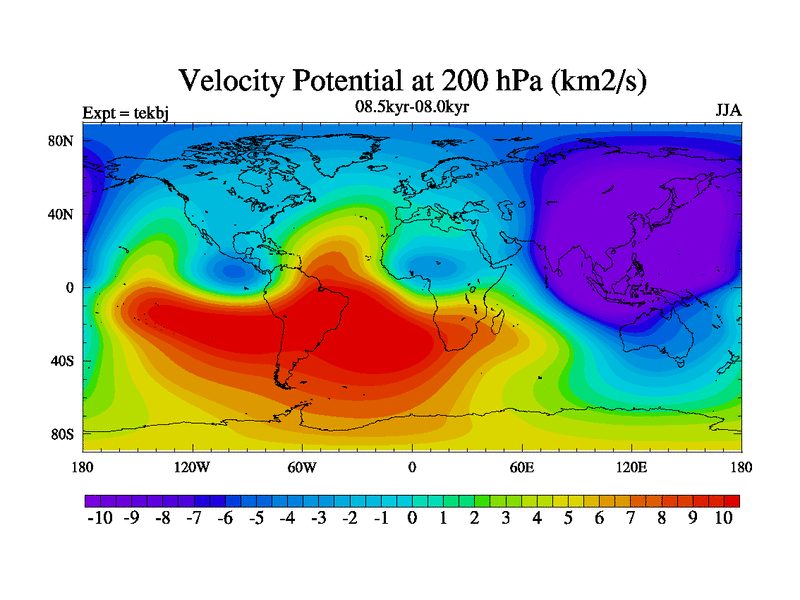 Velocity Potential at 200 hPa (km2/s)

Expt = tekbj
08.5kyr-08.0kyr
JJA

80N
40N
0
40S
80S

180 120W 60W 0 60E 120E 180

-10 -9 -8 -7 -6 -5 -4 -3 -2 -1 0 1 2 3 4 5 6 7 8 9 10